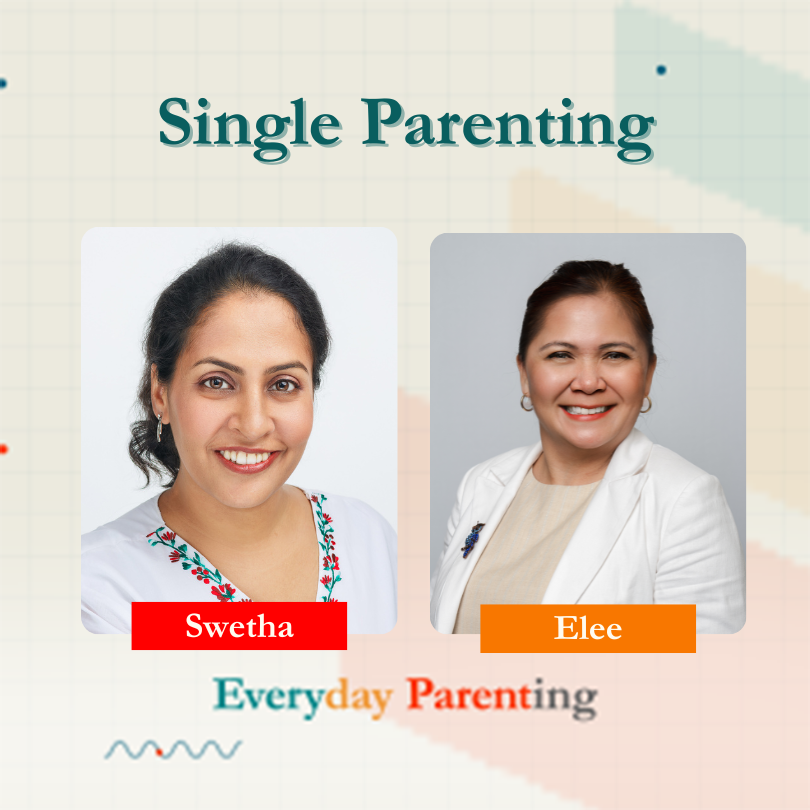 Single Parenting

Swetha

Elee

Everyday Parenting